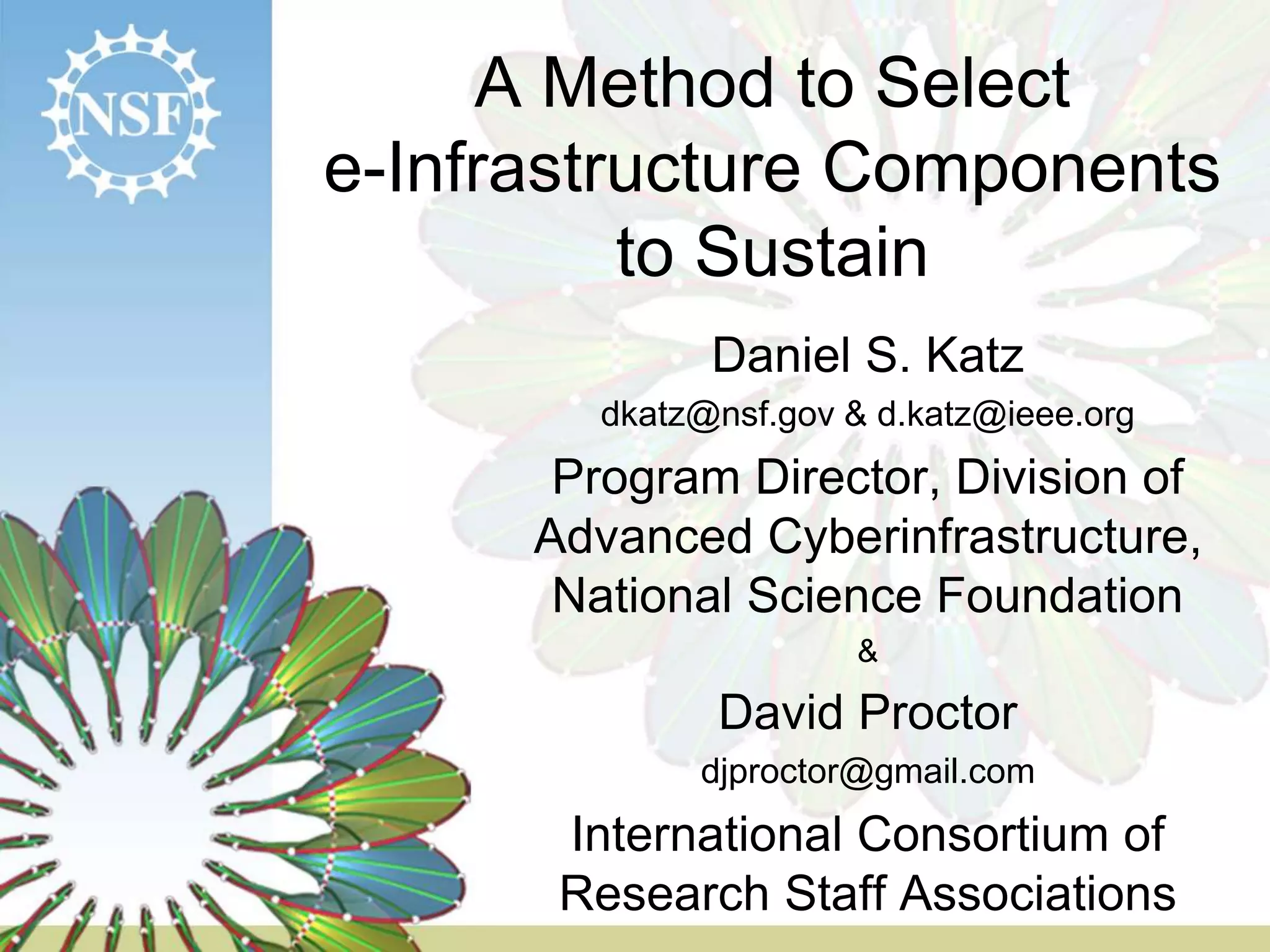 NSF

A Method to Select e-Infrastructure Components to Sustain

Daniel S. Katz

dkatz@nsf.gov & d.katz@ieee.org

Program Director, Division of Advanced Cyberinfrastructure, National Science Foundation

&

David Proctor

djproctor@gmail.com

International Consortium of Research Staff Associations